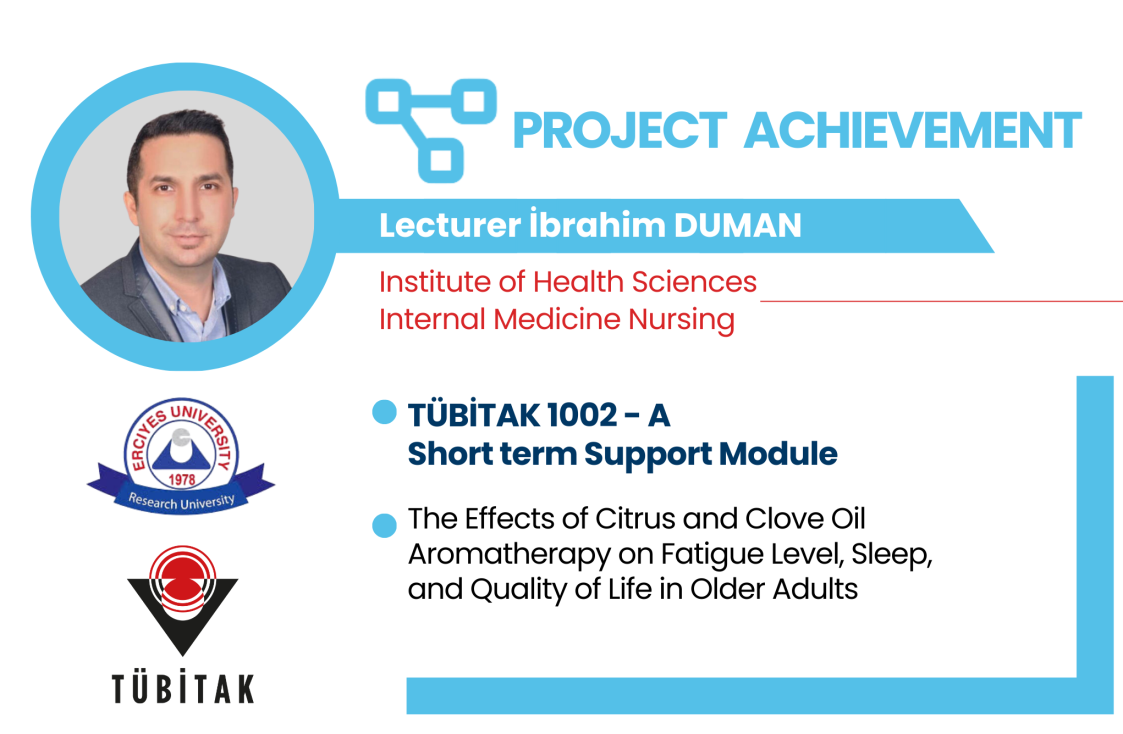 PROJECT ACHIEVEMENT

Lecturer İbrahim DUMAN

Institute of Health Sciences
Internal Medicine Nursing

ERCIYES UNIVERSITY
1978
Research University

TÜBİTAK

TÜBİTAK 1002 - A
Short term Support Module

The Effects of Citrus and Clove Oil Aromatherapy on Fatigue Level, Sleep, and Quality of Life in Older Adults